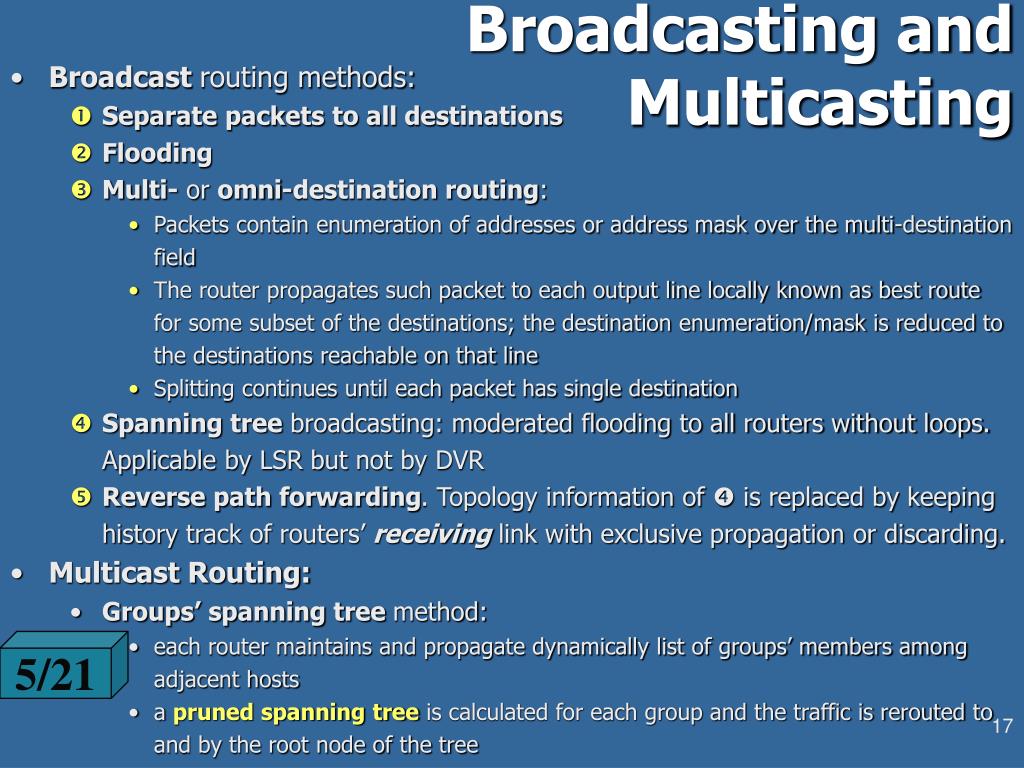 Broadcasting and Multicasting

• Broadcast routing methods:

❶ Separate packets to all destinations

❷ Flooding

❸ Multi- or omni-destination routing:

• Packets contain enumeration of addresses or address mask over the multi-destination field

• The router propagates such packet to each output line locally known as best route for some subset of the destinations; the destination enumeration/mask is reduced to the destinations reachable on that line

• Splitting continues until each packet has single destination

❹ Spanning tree broadcasting: moderated flooding to all routers without loops. Applicable by LSR but not by DVR

❺ Reverse path forwarding. Topology information of ❹ is replaced by keeping history track of routers' receiving link with exclusive propagation or discarding.

• Multicast Routing:

• Groups' spanning tree method:

• each router maintains and propagate dynamically list of groups' members among adjacent hosts

• a pruned spanning tree is calculated for each group and the traffic is rerouted to and by the root node of the tree

5/21

17